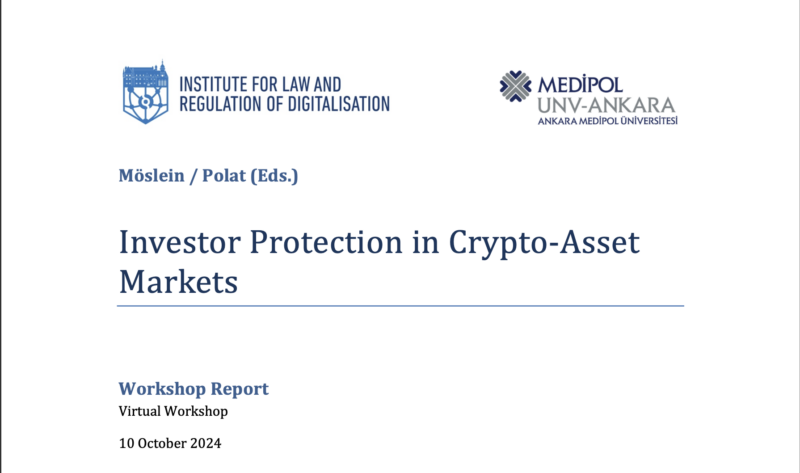 INSTITUTE FOR LAW AND REGULATION OF DIGITALISATION

MEDİPOL
UNV-ANKARA
ANKARA MEDİPOL ÜNİVERSİTESİ

Möslein / Polat (Eds.)

Investor Protection in Crypto-Asset Markets

Workshop Report
Virtual Workshop

10 October 2024